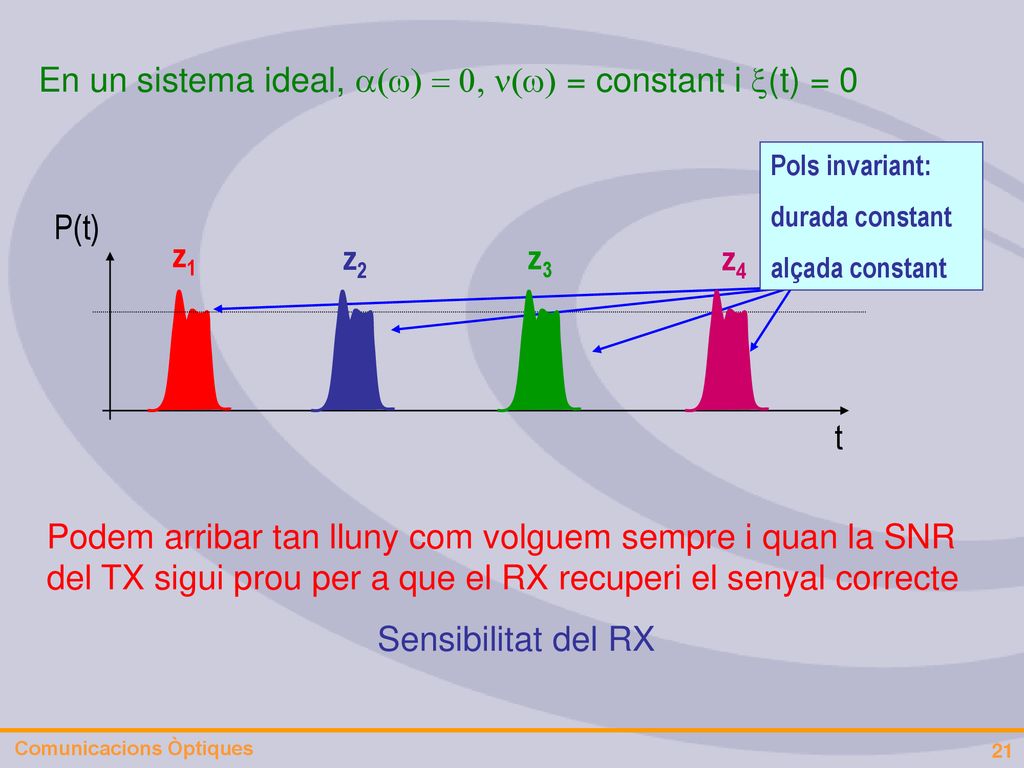 En un sistema ideal, $\alpha(\omega) = 0$, $\nu(\omega)$ = constant i $\xi(t) = 0$

Pols invariant:
durada constant
alçada constant

P(t)

$z_1$ $z_2$ $z_3$ $z_4$

t

Podem arribar tan lluny com volguem sempre i quan la SNR del TX sigui prou per a que el RX recuperi el senyal correcte

Sensibilitat del RX

Comunicacions Òptiques

21